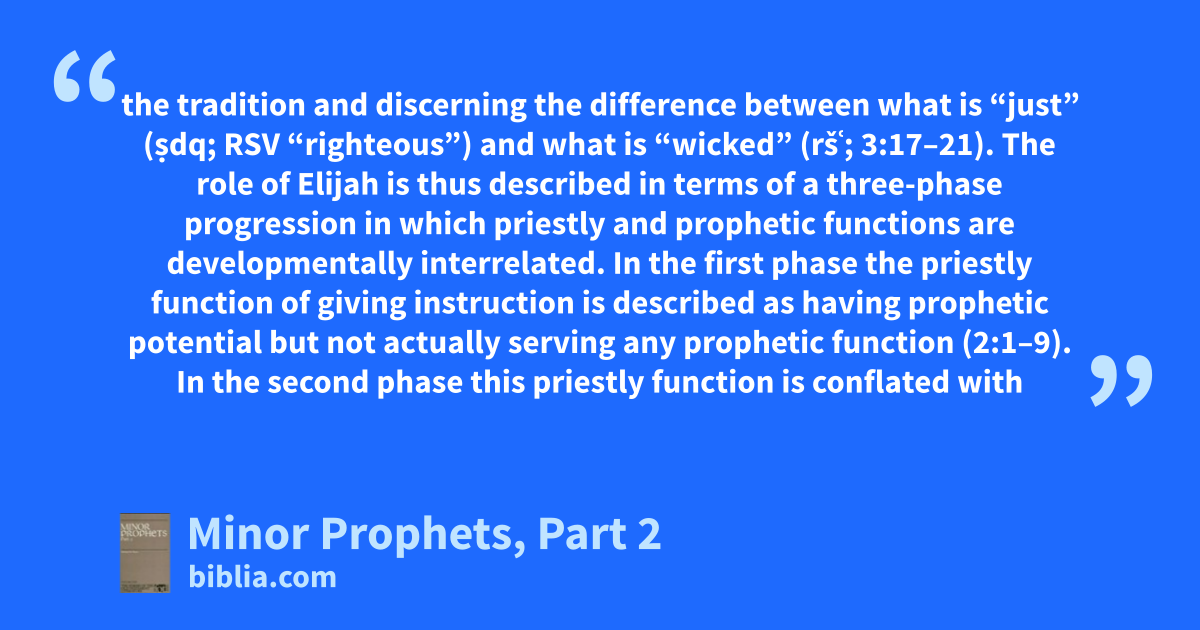 “the tradition and discerning the difference between what is “just” (ṣdq; RSV “righteous”) and what is “wicked” (ršʿ; 3:17–21). The role of Elijah is thus described in terms of a three-phase progression in which priestly and prophetic functions are developmentally interrelated. In the first phase the priestly function of giving instruction is described as having prophetic potential but not actually serving any prophetic function (2:1–9). In the second phase this priestly function is conflated with”

MINOR PROPHETS

Minor Prophets, Part 2
biblia.com